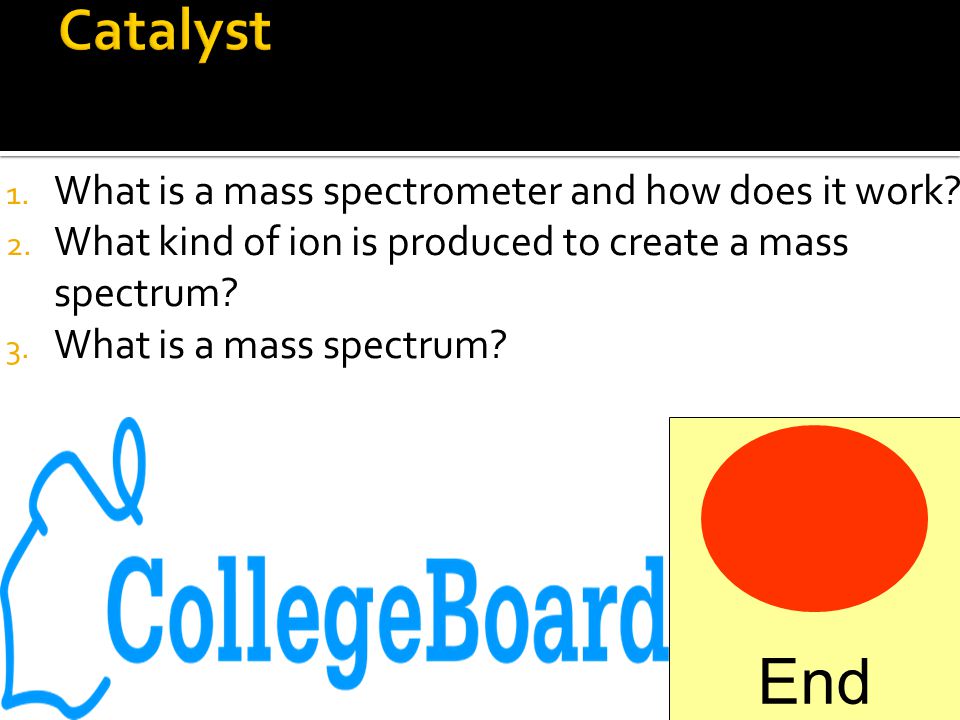 Catalyst

1. What is a mass spectrometer and how does it work?
2. What kind of ion is produced to create a mass spectrum?
3. What is a mass spectrum?

CollegeBoard

End